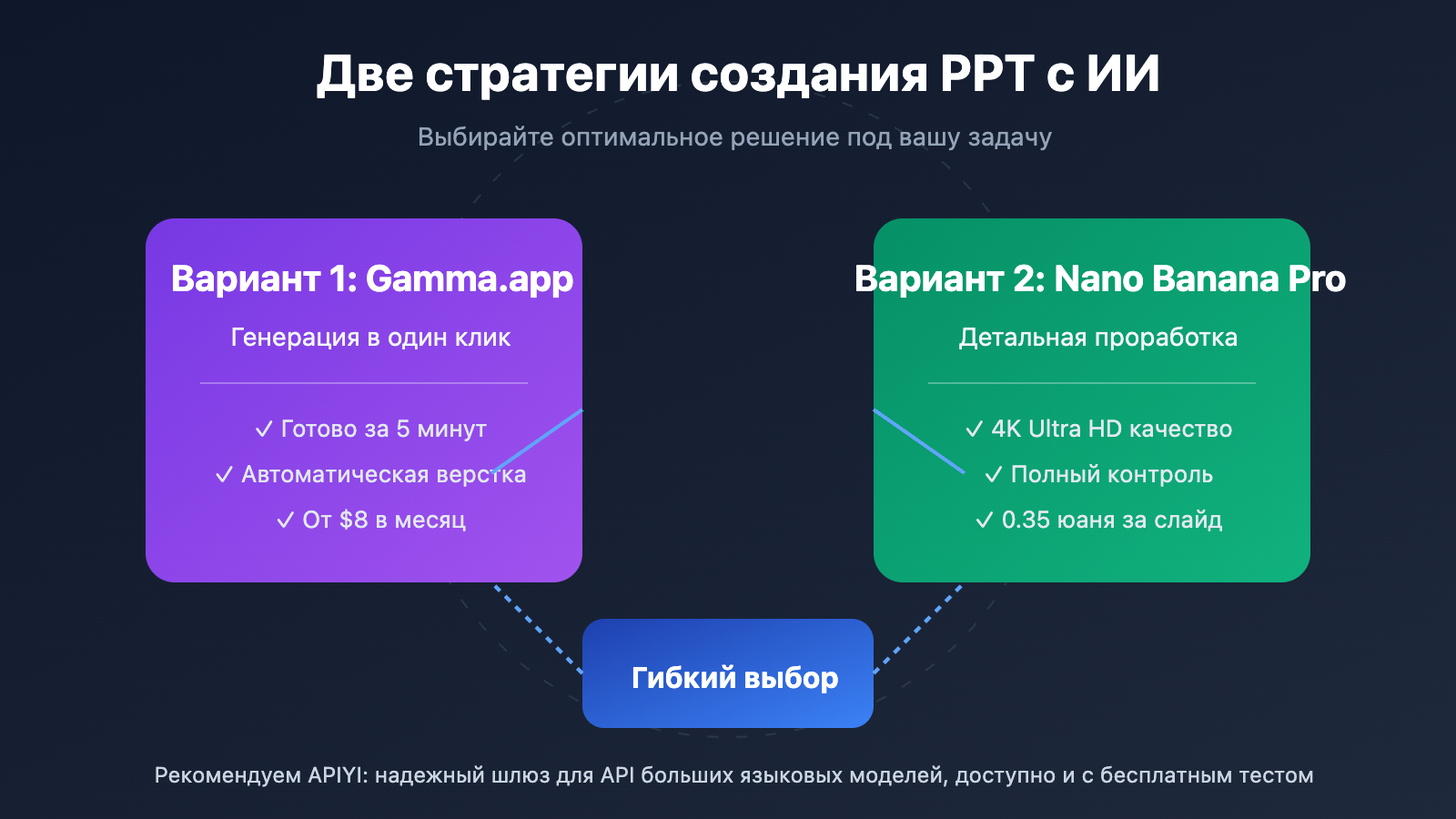 Две стратегии создания PPT с ИИ

Выбирайте оптимальное решение под вашу задачу

Вариант 1: Gamma.app

Генерация в один клик

✓ Готово за 5 минут

✓ Автоматическая верстка

✓ От $8 в месяц

Вариант 2: Nano Banana Pro

Детальная проработка

✓ 4K Ultra HD качество

✓ Полный контроль

✓ 0.35 юаня за слайд

Гибкий выбор

Рекомендуем APIYI: надежный шлюз для API больших языковых моделей, доступно и с бесплатным тестом